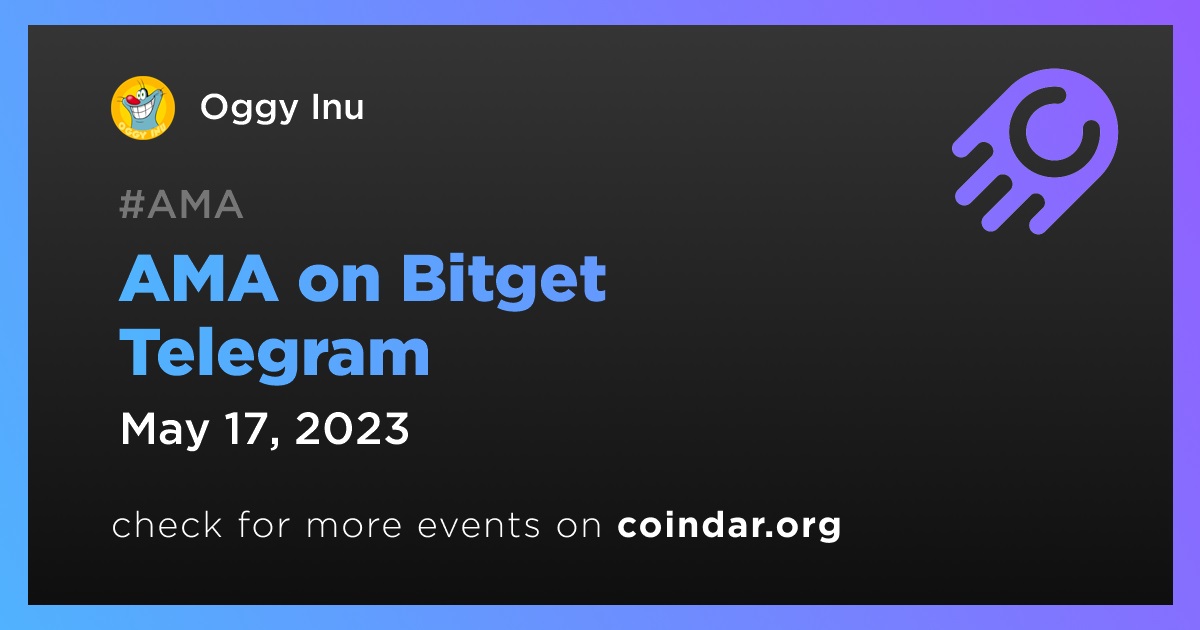 Oggy Inu

#AMA

AMA on Bitget Telegram

May 17, 2023

check for more events on coindar.org